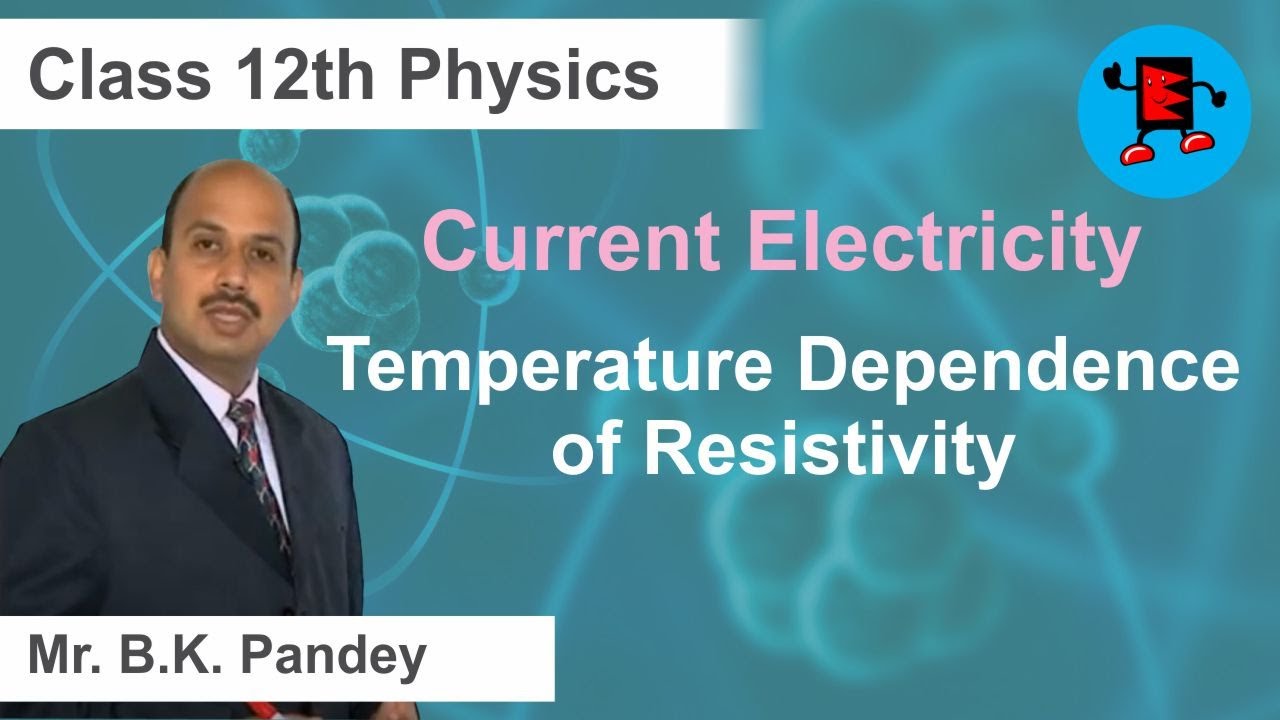 Class 12th Physics

Current Electricity

Temperature Dependence of Resistivity

Mr. B.K. Pandey